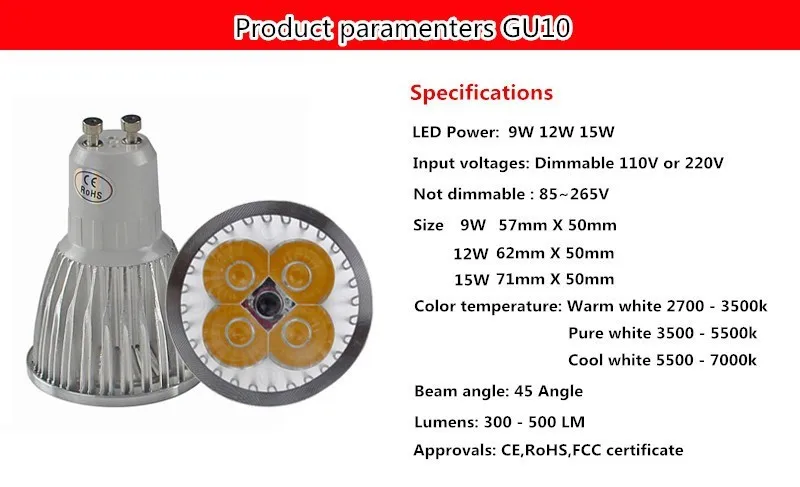 Product paramenters GU10

CE
RoHS

Specifications

LED Power: 9W 12W 15W

Input voltages: Dimmable 110V or 220V

Not dimmable : 85~265V

Size 9W 57mm X 50mm

12W 62mm X 50mm

15W 71mm X 50mm

Color temperature: Warm white 2700 - 3500k

Pure white 3500 - 5500k

Cool white 5500 - 7000k

Beam angle: 45 Angle

Lumens: 300 - 500 LM

Approvals: CE,RoHS,FCC certificate